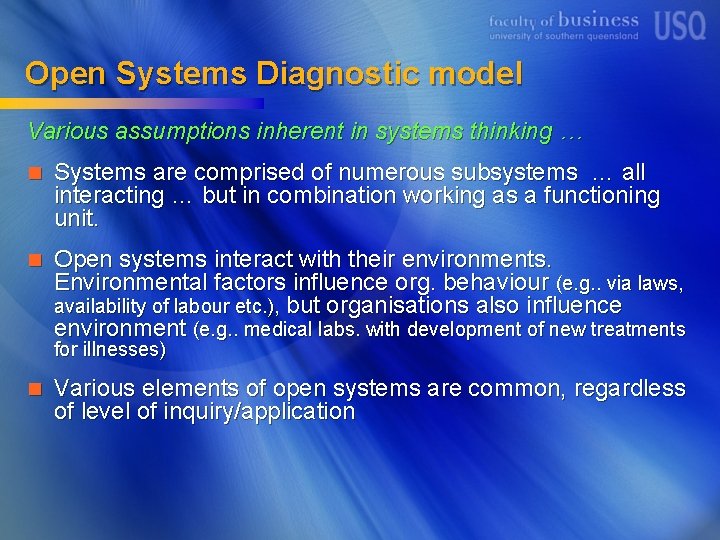 faculty of business
university of southern queensland
USQ

Open Systems Diagnostic model

Various assumptions inherent in systems thinking …

Systems are comprised of numerous subsystems … all interacting … but in combination working as a functioning unit.

Open systems interact with their environments. Environmental factors influence org. behaviour (e.g.. via laws, availability of labour etc.), but organisations also influence environment (e.g.. medical labs. with development of new treatments for illnesses)

Various elements of open systems are common, regardless of level of inquiry/application